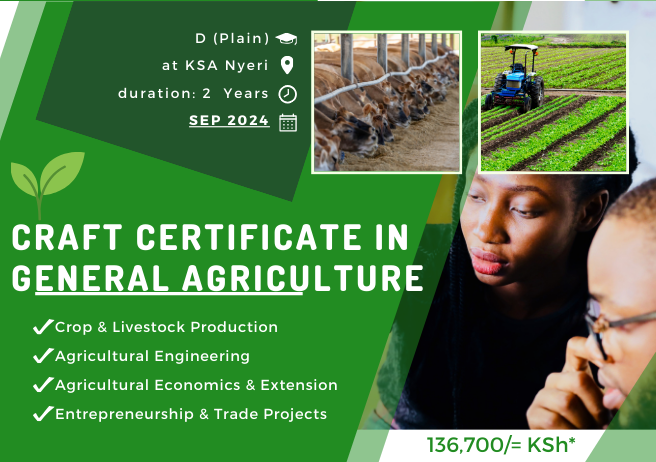 D (Plain)
at KSA Nyeri
duration: 2 Years
SEP 2024

CRAFT CERTIFICATE IN GENERAL AGRICULTURE

✓Crop & Livestock Production
✓Agricultural Engineering
✓Agricultural Economics & Extension
✓Entrepreneurship & Trade Projects

136,700/= KSh*